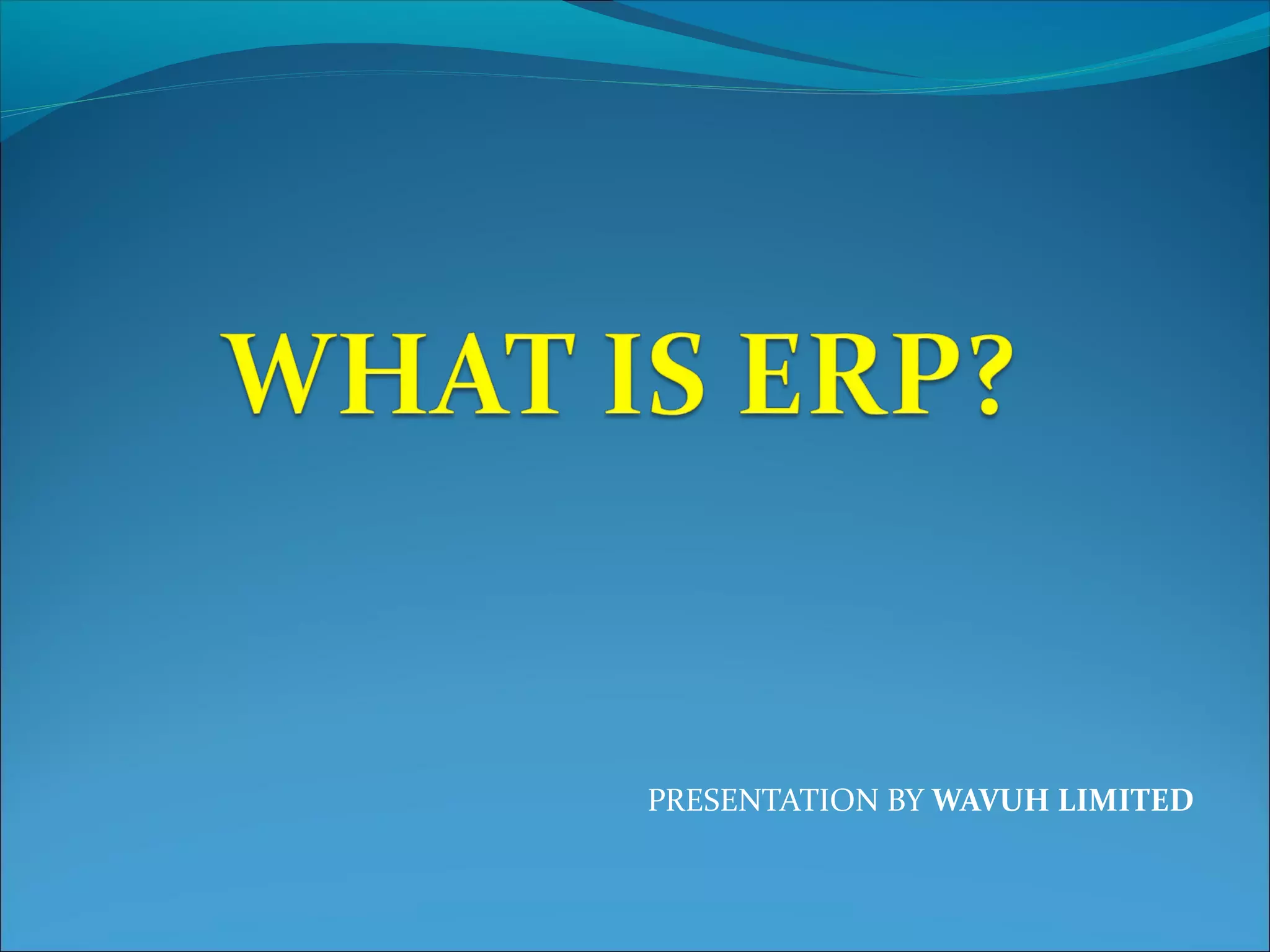 WHAT IS ERP?

PRESENTATION BY WAVUH LIMITED